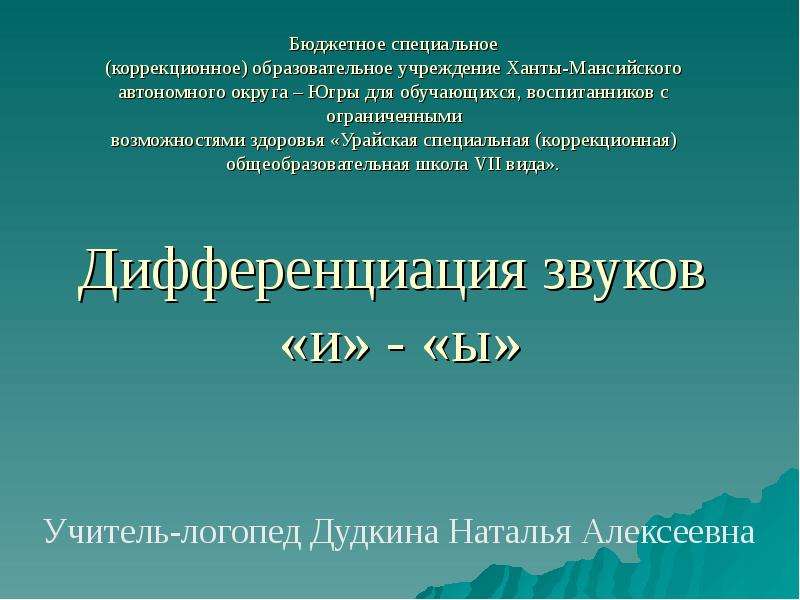 Бюджетное специальное (коррекционное) образовательное учреждение Ханты-Мансийского автономного округа – Югры для обучающихся, воспитанников с ограниченными возможностями здоровья «Урайская специальная (коррекционная) общеобразовательная школа VII вида».

Дифференциация звуков «и» - «ы»

Учитель-логопед Дудкина Наталья Алексеевна